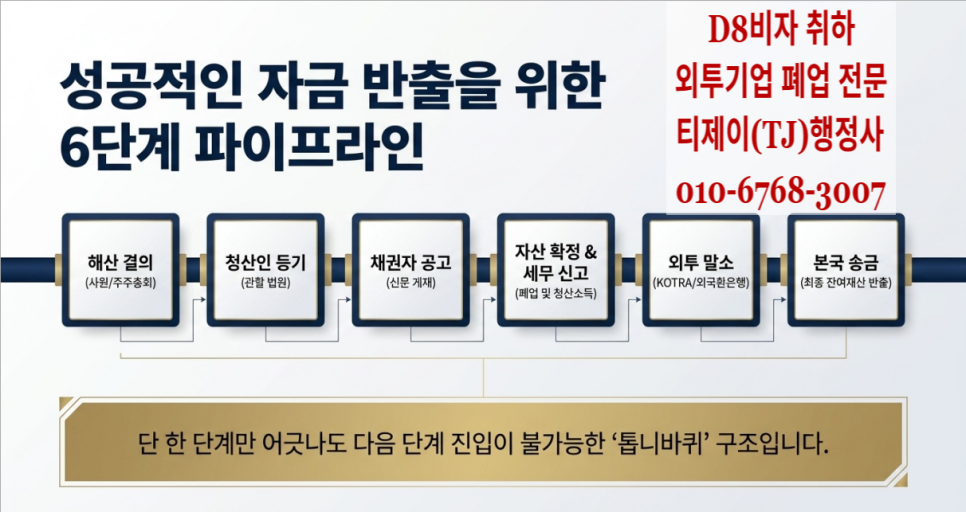 성공적인 자금 반출을 위한
6단계 파이프라인

D8비자 취하
외투기업 폐업 전문
티제이(TJ)행정사
010-6768-3007

해산 결의
(사원/주주총회)

청산인 등기
(관할 법원)

채권자 공고
(신문 게재)

자산 확정 &
세무 신고
(폐업 및 청산소득)

외투 말소
(KOTRA/외국환은행)

본국 송금
(최종 잔여재산 반출)

단 한 단계만 어긋나도 다음 단계 진입이 불가능한 '톱니바퀴' 구조입니다.